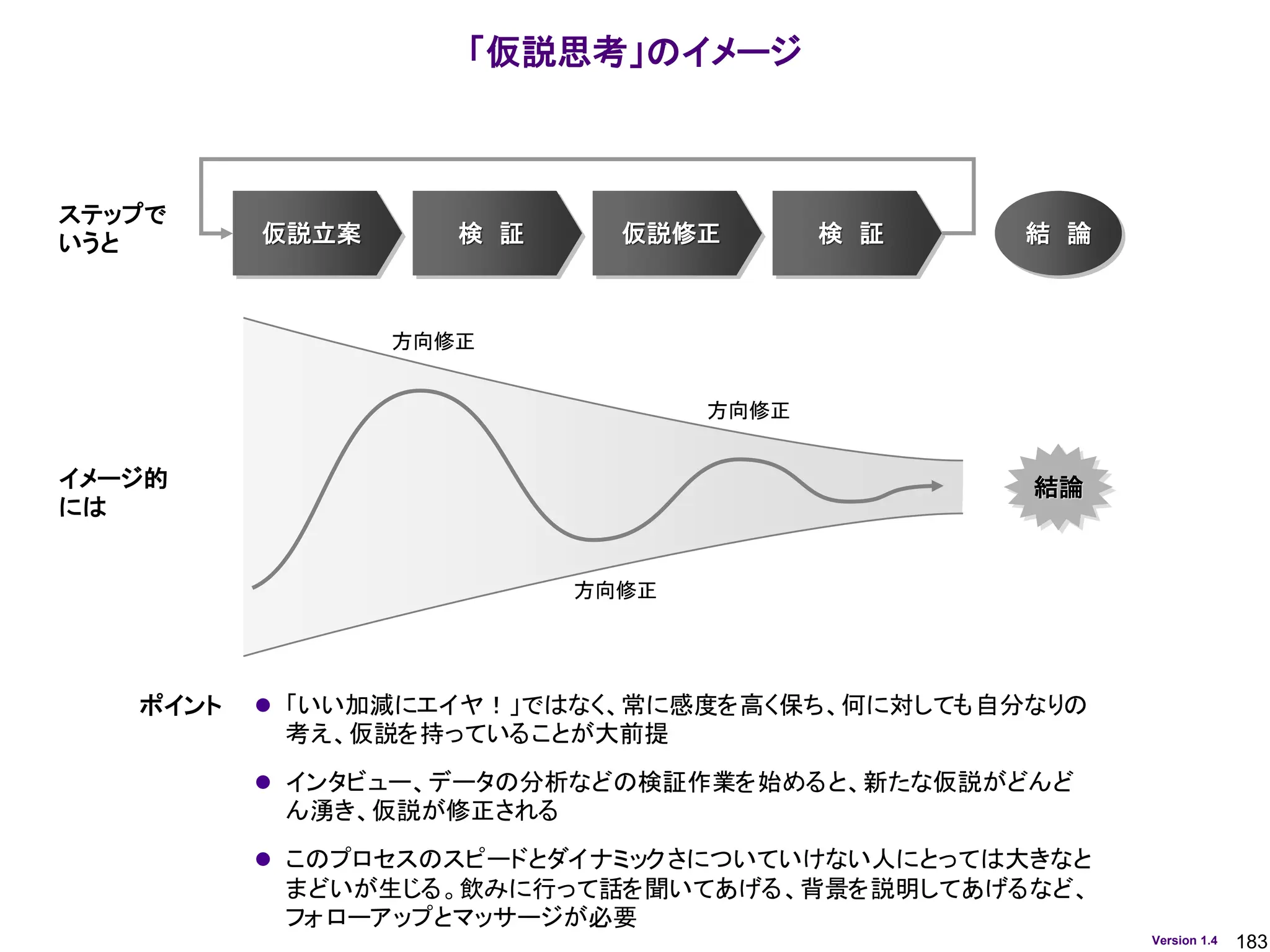 「仮説思考」のイメージ

ステップでいうと

仮説立案

検　証

仮説修正

検　証

結　論

イメージ的には

方向修正

方向修正

方向修正

結論

ポイント

● 「いい加減にエイヤ！」ではなく、常に感度を高く保ち、何に対しても自分なりの考え、仮説を持っていることが大前提

● インタビュー、データの分析などの検証作業を始めると、新たな仮説がどんどん湧き、仮説が修正される

● このプロセスのスピードとダイナミックさについていけない人にとっては大きなとまどいが生じる。飲みに行って話を聞いてあげる、背景を説明してあげるなど、フォローアップとマッサージが必要

Version 1.4　183